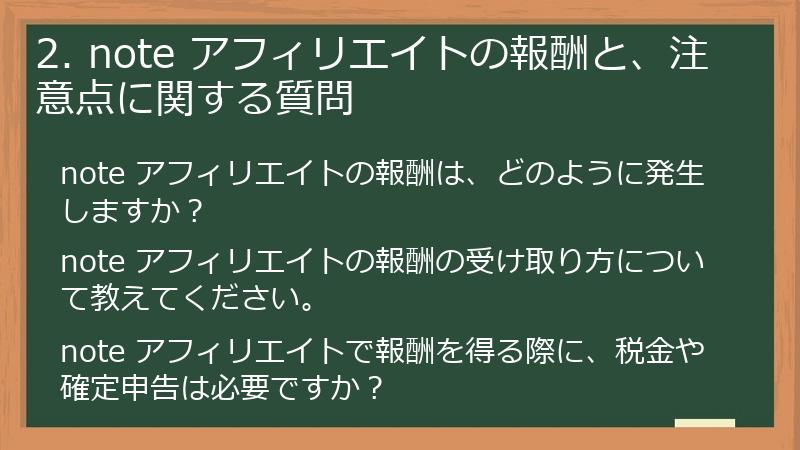 2. note アフィリエイトの報酬と、注意点に関する質問

note アフィリエイトの報酬は、どのように発生しますか？

note アフィリエイトの報酬の受け取り方について教えてください。

note アフィリエイトで報酬を得る際に、税金や確定申告は必要ですか？